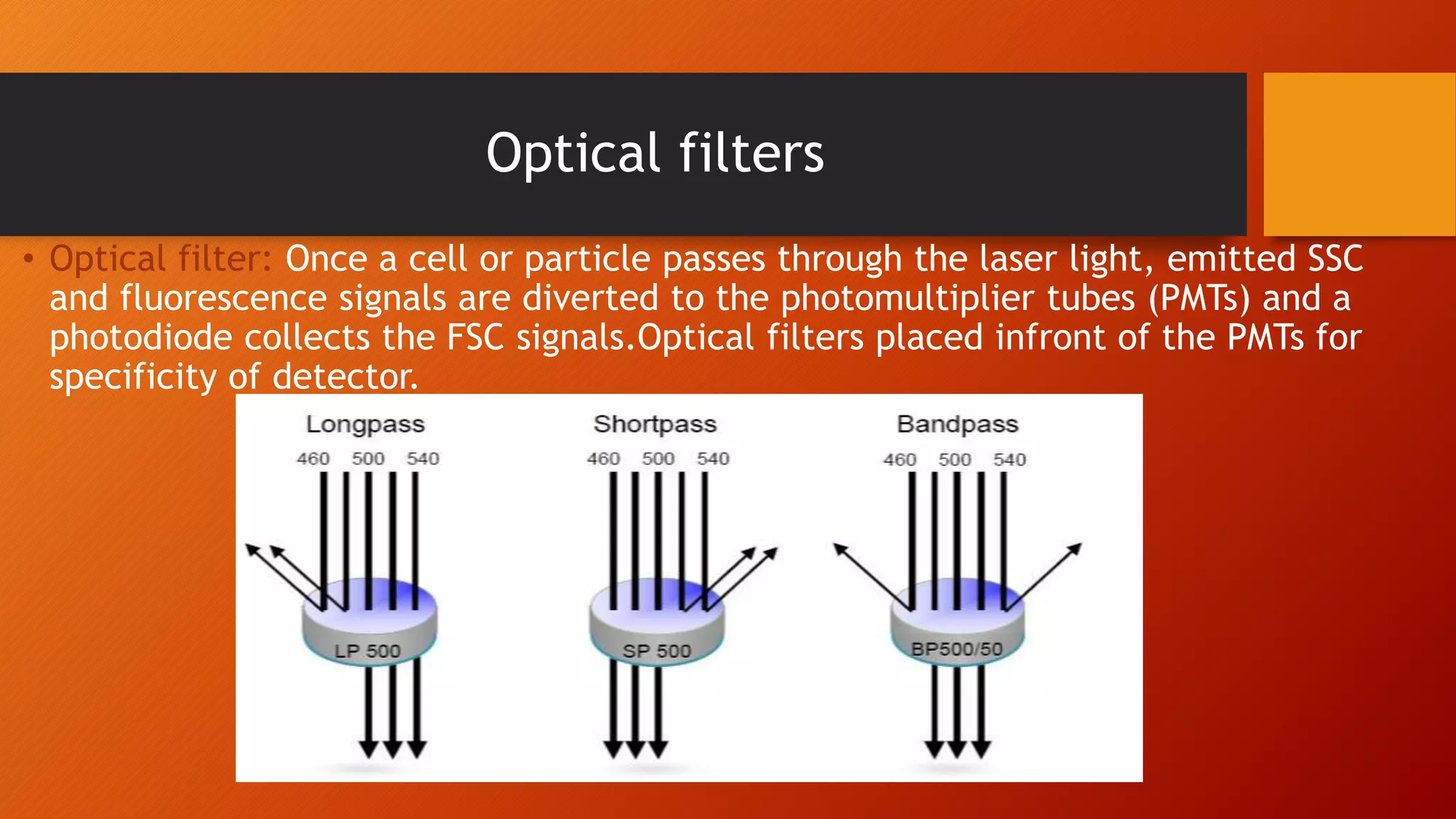 Optical filters

• Optical filter: Once a cell or particle passes through the laser light, emitted SSC and fluorescence signals are diverted to the photomultiplier tubes (PMTs) and a photodiode collects the FSC signals.Optical filters placed infront of the PMTs for specificity of detector.

Longpass
460 500 540
LP 500

Shortpass
460 500 540
SP 500

Bandpass
460 500 540
BP500/50